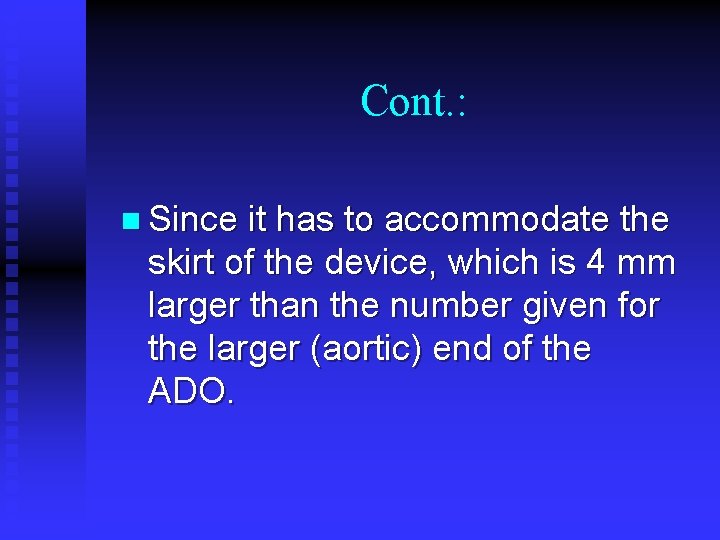 Cont.:

Since it has to accommodate the skirt of the device, which is 4 mm larger than the number given for the larger (aortic) end of the ADO.